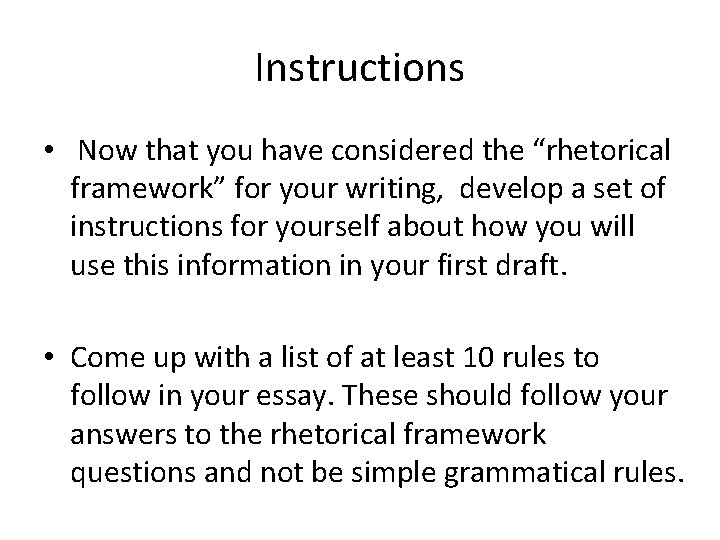 Instructions

• Now that you have considered the “rhetorical framework” for your writing, develop a set of instructions for yourself about how you will use this information in your first draft.

• Come up with a list of at least 10 rules to follow in your essay. These should follow your answers to the rhetorical framework questions and not be simple grammatical rules.